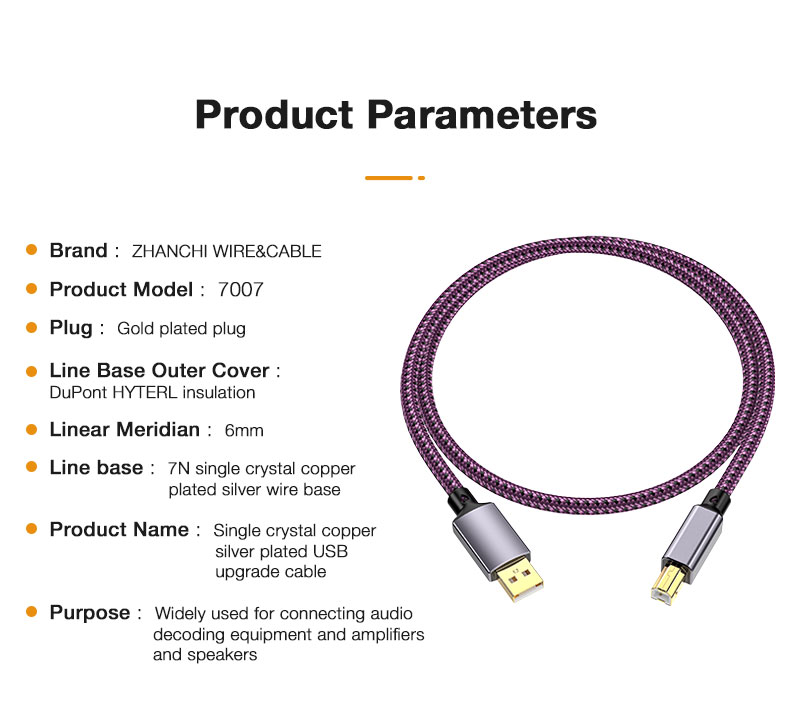 Product Parameters

Brand : ZHANCHI WIRE&CABLE

Product Model : 7007

Plug : Gold plated plug

Line Base Outer Cover : DuPont HYTERL insulation

Linear Meridian : 6mm

Line base : 7N single crystal copper plated silver wire base

Product Name : Single crystal copper silver plated USB upgrade cable

Purpose : Widely used for connecting audio decoding equipment and amplifiers and speakers